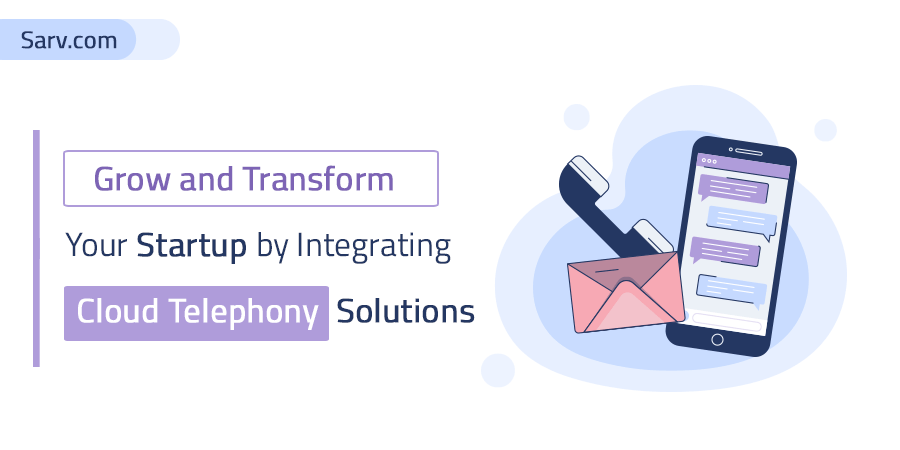 Sarv.com

Grow and Transform

Your Startup by Integrating

Cloud Telephony Solutions